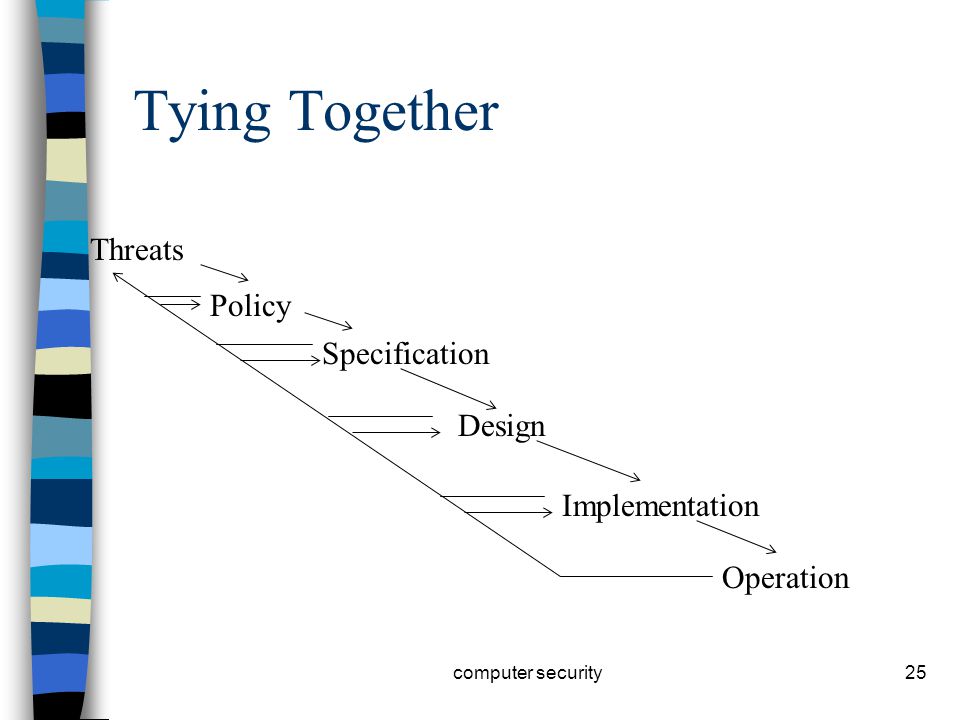 Tying Together

Threats

Policy

Specification

Design

Implementation

Operation

computer security

25